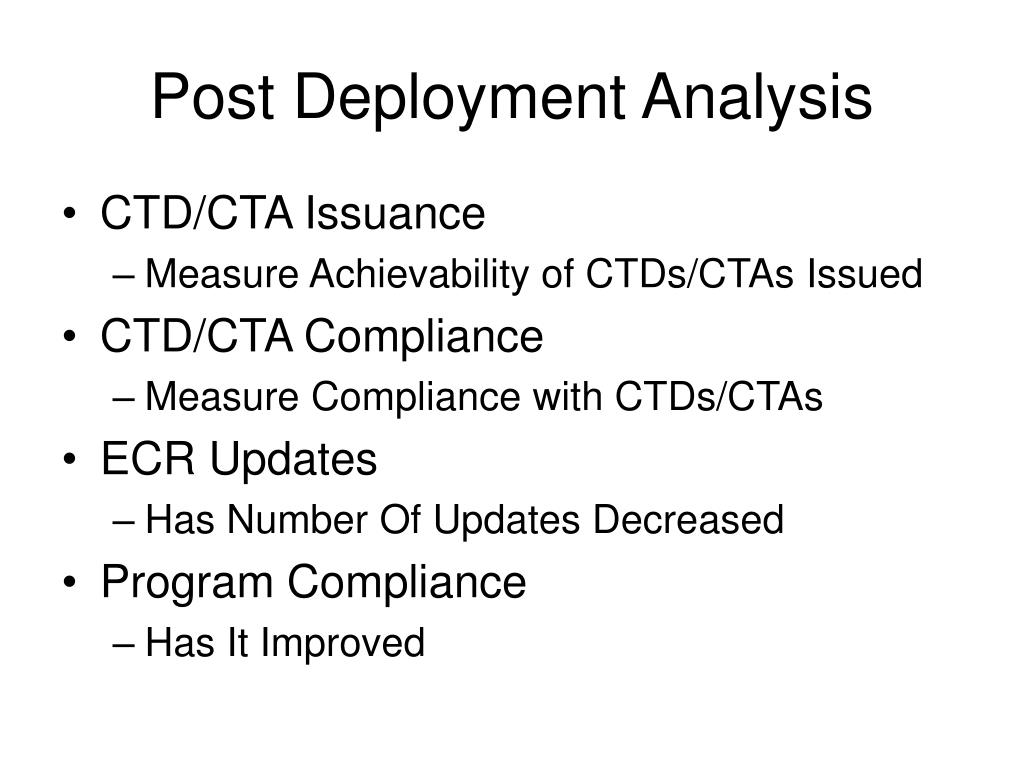 Post Deployment Analysis

• CTD/CTA Issuance
  – Measure Achievability of CTDs/CTAs Issued
• CTD/CTA Compliance
  – Measure Compliance with CTDs/CTAs
• ECR Updates
  – Has Number Of Updates Decreased
• Program Compliance
  – Has It Improved